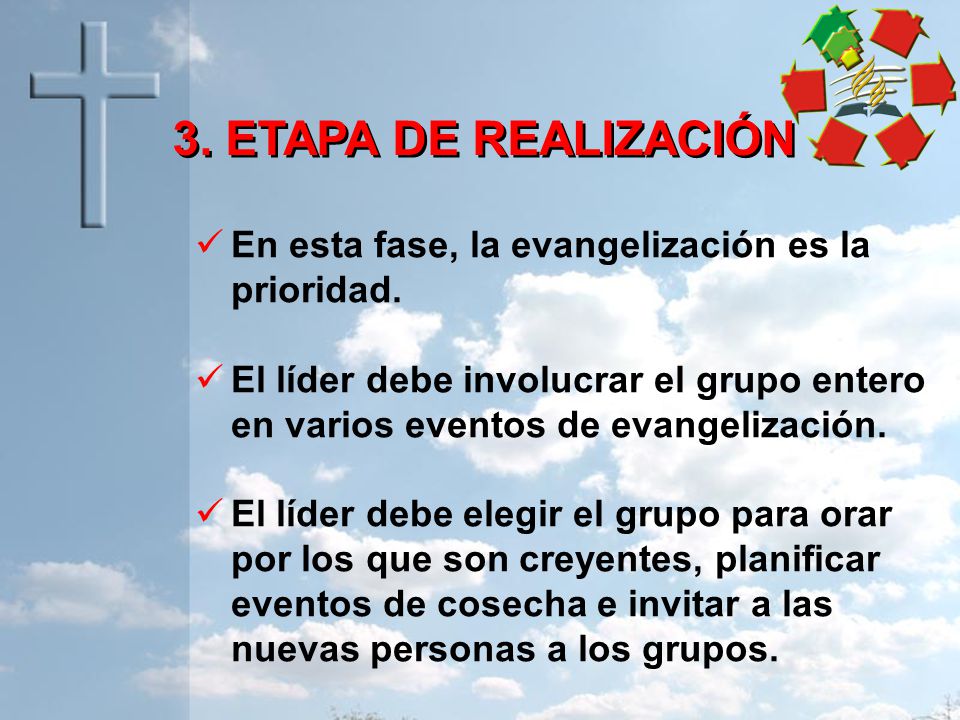 3. ETAPA DE REALIZACIÓN

✓ En esta fase, la evangelización es la prioridad.

✓ El líder debe involucrar el grupo entero en varios eventos de evangelización.

✓ El líder debe elegir el grupo para orar por los que son creyentes, planificar eventos de cosecha e invitar a las nuevas personas a los grupos.